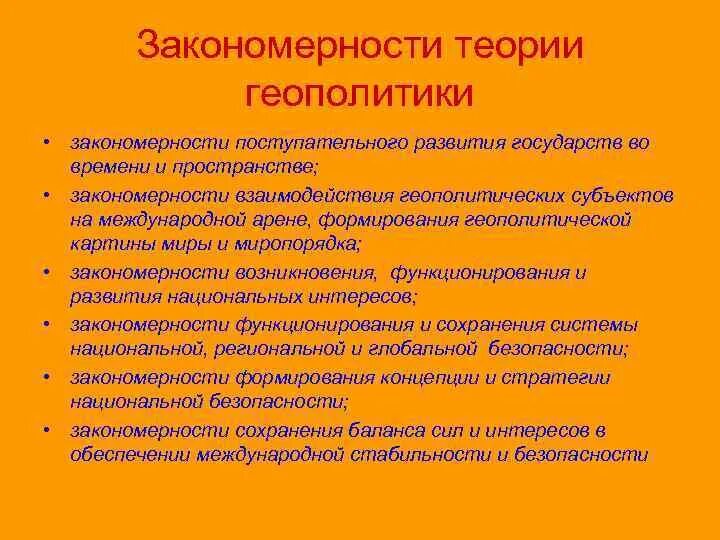 Закономерности теории геополитики

• закономерности поступательного развития государств во времени и пространстве;
• закономерности взаимодействия геополитических субъектов на международной арене, формирования геополитической картины миры и миропорядка;
• закономерности возникновения, функционирования и развития национальных интересов;
• закономерности функционирования и сохранения системы национальной, региональной и глобальной безопасности;
• закономерности формирования концепции и стратегии национальной безопасности;
• закономерности сохранения баланса сил и интересов в обеспечении международной стабильности и безопасности